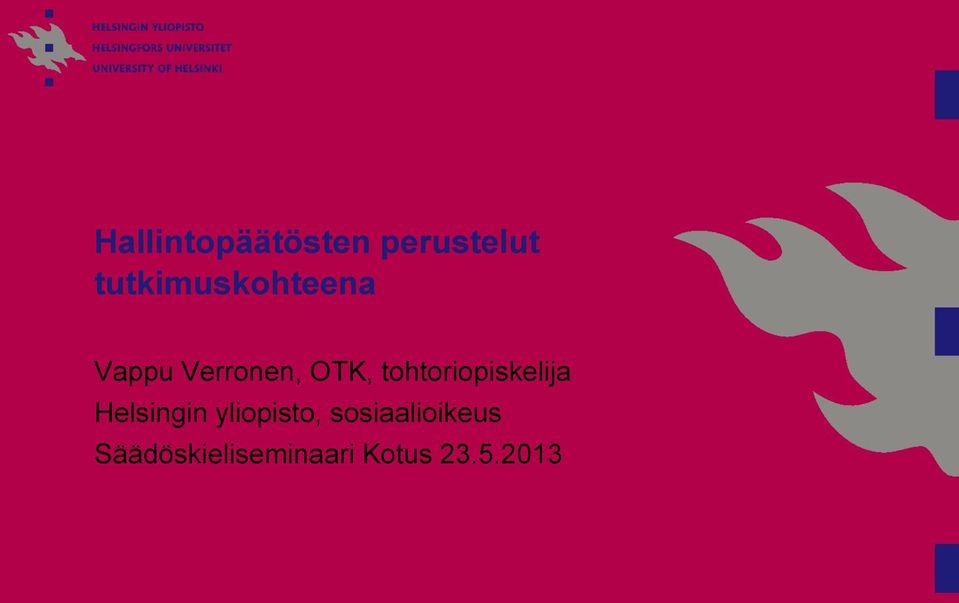 HELSINGIN YLIOPISTO
HELSINGFORS UNIVERSITET
UNIVERSITY OF HELSINKI

Hallintopäätösten perustelut tutkimuskohteena

Vappu Verronen, OTK, tohtoriopiskelija
Helsingin yliopisto, sosiaalioikeus
Säädöskieliseminaari Kotus 23.5.2013